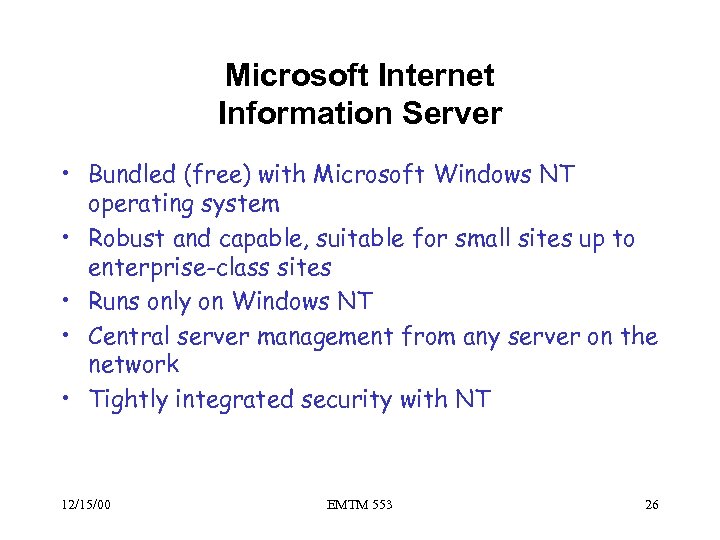 Microsoft Internet Information Server

• Bundled (free) with Microsoft Windows NT operating system
• Robust and capable, suitable for small sites up to enterprise-class sites
• Runs only on Windows NT
• Central server management from any server on the network
• Tightly integrated security with NT

12/15/00 EMTM 553 26